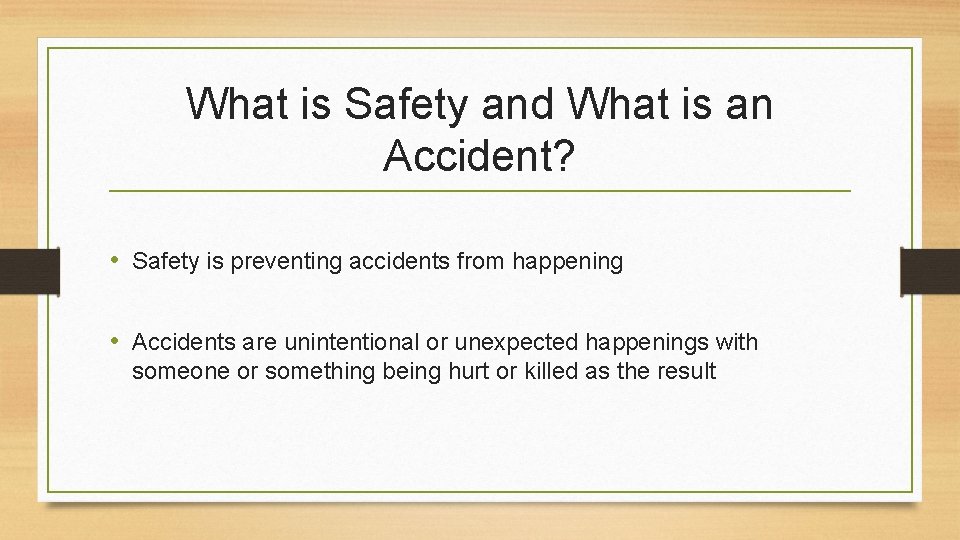 What is Safety and What is an Accident?

• Safety is preventing accidents from happening

• Accidents are unintentional or unexpected happenings with someone or something being hurt or killed as the result